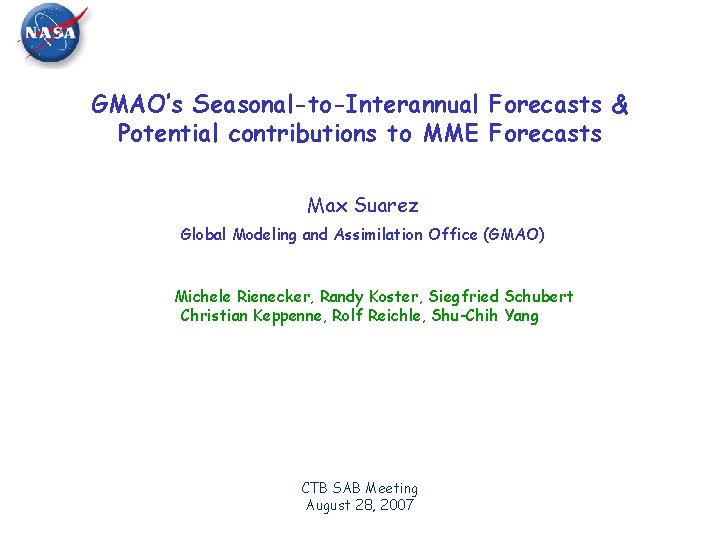 NASA

GMAO's Seasonal-to-Interannual Forecasts & Potential contributions to MME Forecasts

Max Suarez

Global Modeling and Assimilation Office (GMAO)

Michele Rienecker, Randy Koster, Siegfried Schubert
Christian Keppenne, Rolf Reichle, Shu-Chih Yang

CTB SAB Meeting
August 28, 2007